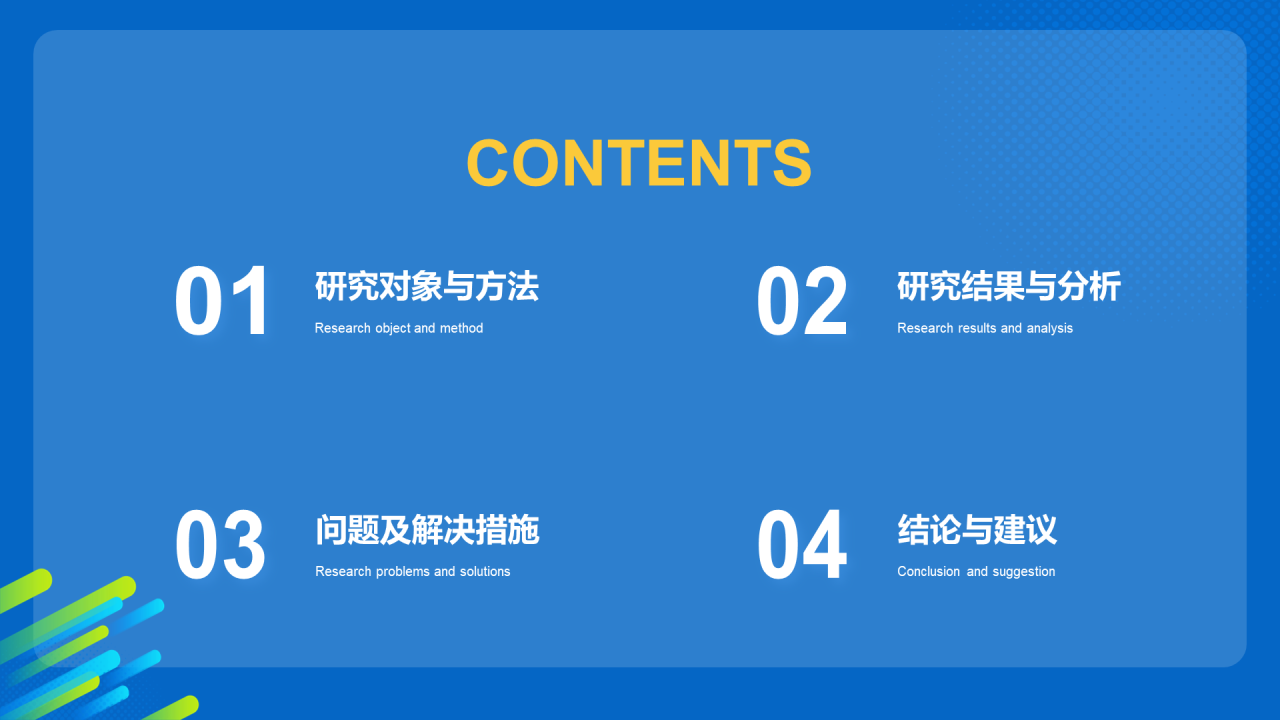 CONTENTS

01
研究对象与方法
Research object and method

02
研究结果与分析
Research results and analysis

03
问题及解决措施
Research problems and solutions

04
结论与建议
Conclusion and suggestion